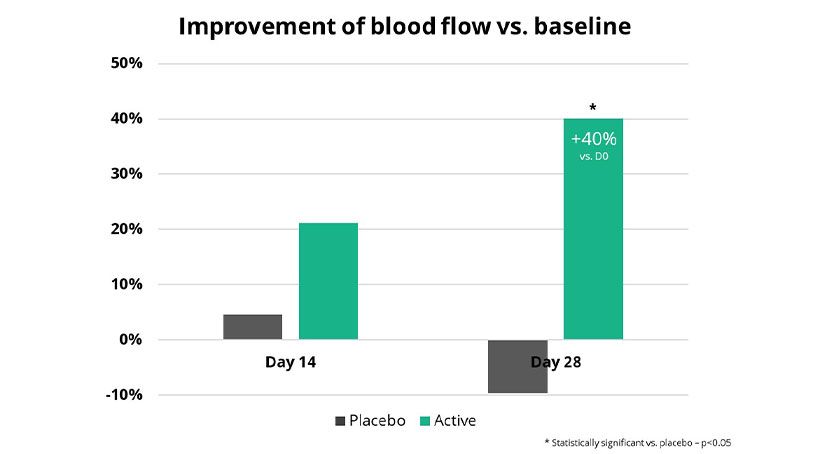 Improvement of blood flow vs. baseline

50%
40%
30%
20%
10%
0%
-10%

*
+40%
vs. D0

Day 14
Day 28

Placebo Active

* Statistically significant vs. placebo – p<0.05